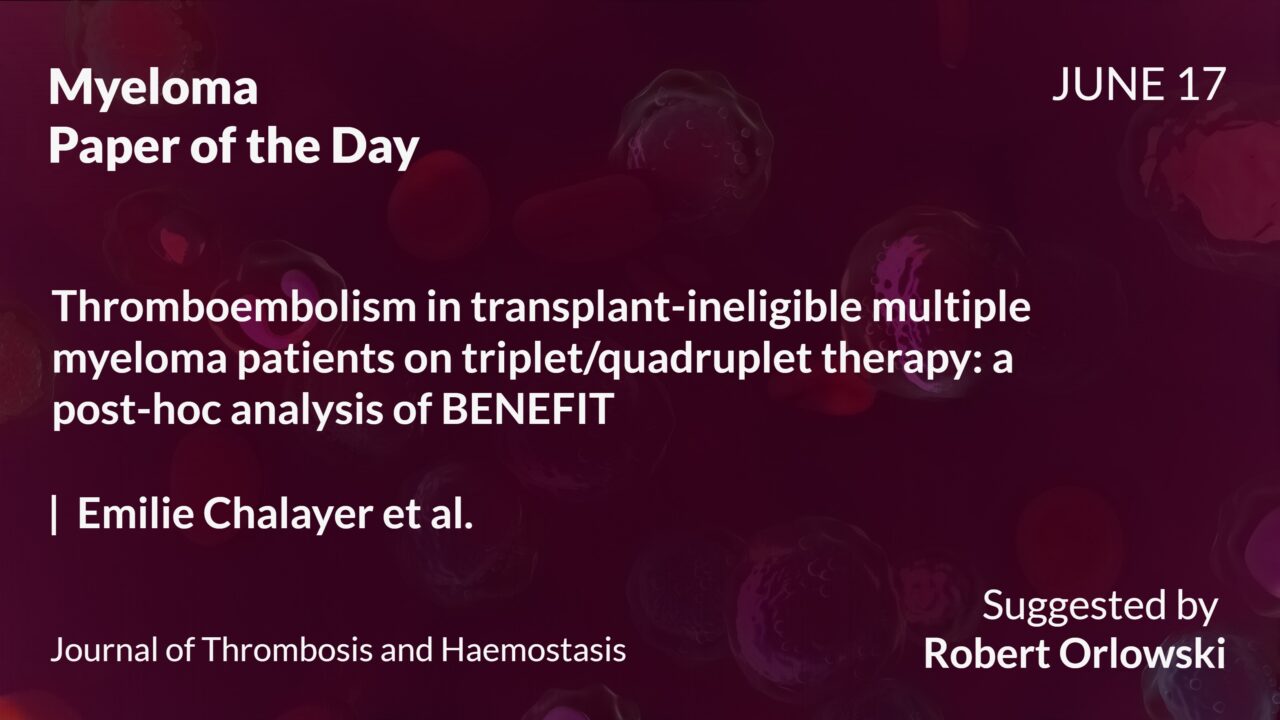 Myeloma
Paper of the Day

JUNE 17

Thromboembolism in transplant-ineligible multiple myeloma patients on triplet/quadruplet therapy: a post-hoc analysis of BENEFIT

| Emilie Chalayer et al.

Journal of Thrombosis and Haemostasis

Suggested by
Robert Orlowski